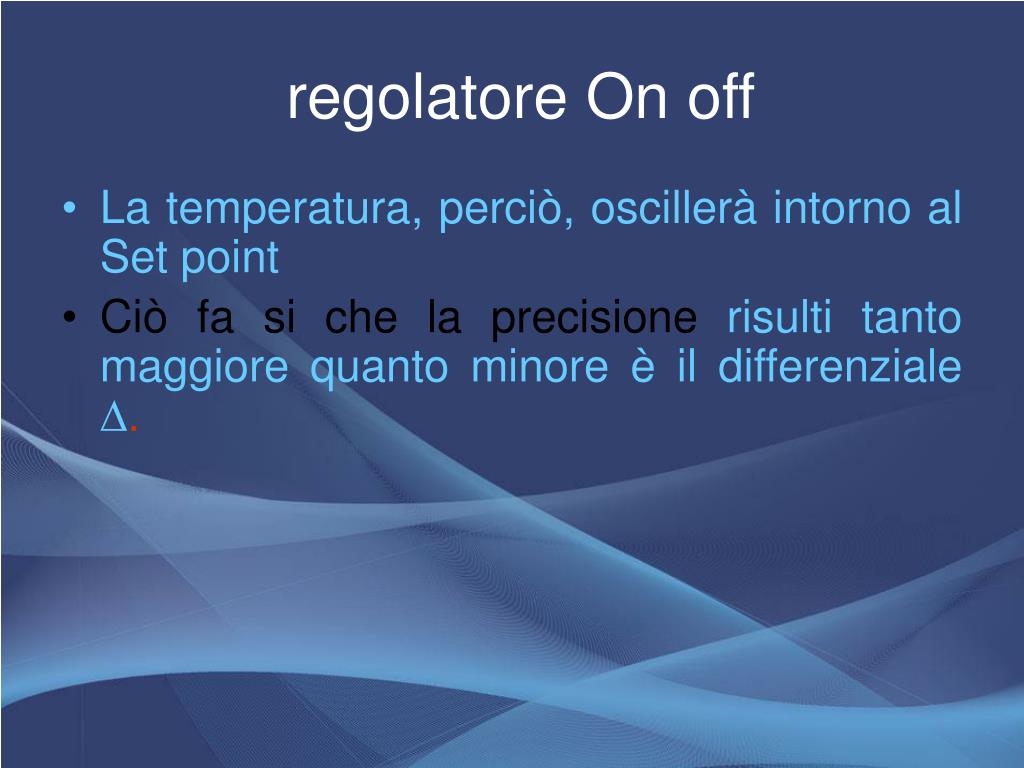 regolatore On off

• La temperatura, perciò, oscillerà intorno al Set point
• Ciò fa si che la precisione risulti tanto maggiore quanto minore è il differenziale $\Delta$.